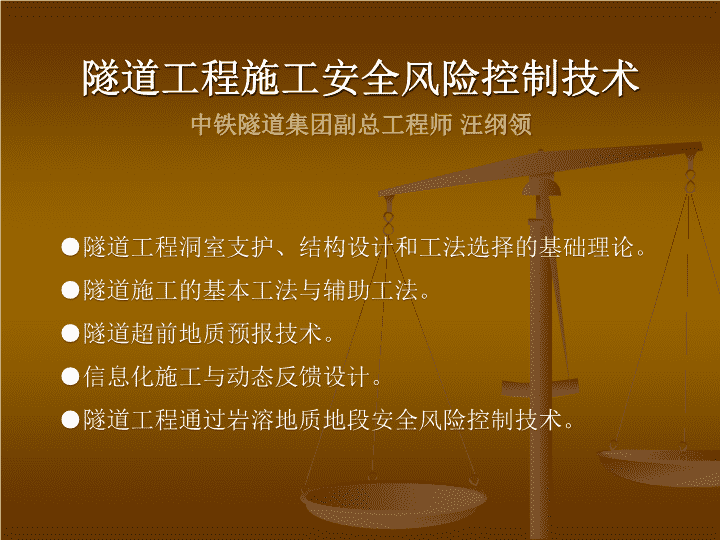 隧道工程施工安全风险控制技术

中铁隧道集团副总工程师 汪纲领

●隧道工程洞室支护、结构设计和工法选择的基础理论。

●隧道施工的基本工法与辅助工法。

●隧道超前地质预报技术。

●信息化施工与动态反馈设计。

●隧道工程通过岩溶地质地段安全风险控制技术。